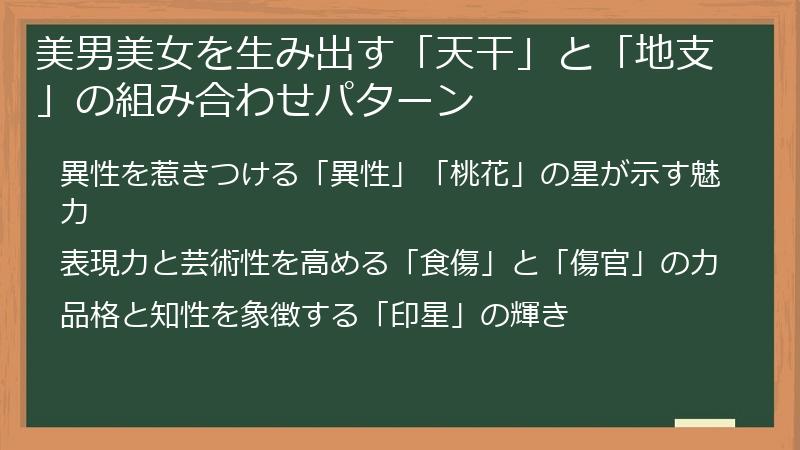 美男美女を生み出す「天干」と「地支」の組み合わせパターン

異性を惹きつける「異性」「桃花」の星が示す魅力

表現力と芸術性を高める「食傷」と「傷官」の力

品格と知性を象徴する「印星」の輝き